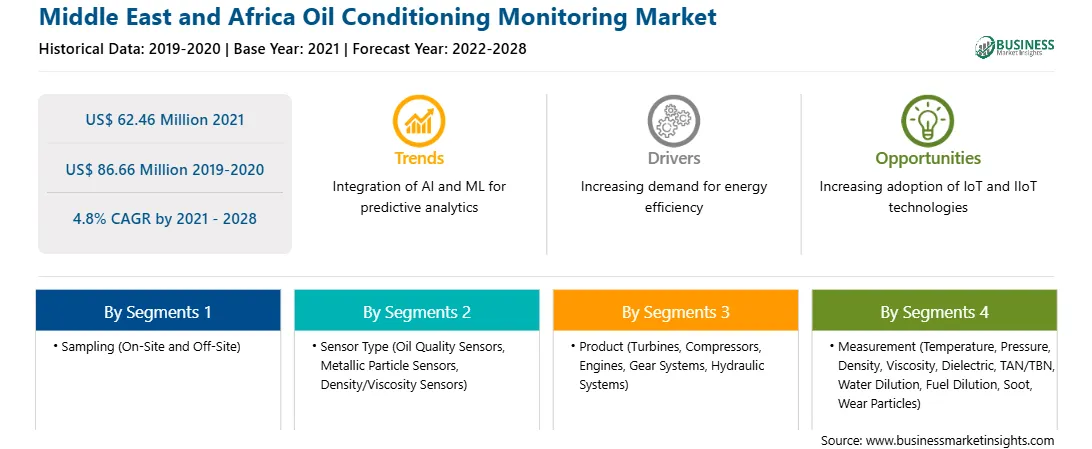 Middle East and Africa Oil Conditioning Monitoring Market

Historical Data: 2019-2020 | Base Year: 2021 | Forecast Year: 2022-2028

BUSINESS Market Insights

US$ 62.46 Million 2021

US$ 86.66 Million 2019-2020

4.8% CAGR by 2021 - 2028

Trends
Integration of AI and ML for predictive analytics

Drivers
Increasing demand for energy efficiency

Opportunities
Increasing adoption of IoT and IIoT technologies

By Segments 1
• Sampling (On-Site and Off-Site)

By Segments 2
• Sensor Type (Oil Quality Sensors, Metallic Particle Sensors, Density/Viscosity Sensors)

By Segments 3
• Product (Turbines, Compressors, Engines, Gear Systems, Hydraulic Systems)

By Segments 4
• Measurement (Temperature, Pressure, Density, Viscosity, Dielectric, TAN/TBN, Water Dilution, Fuel Dilution, Soot, Wear Particles)

Source: www.businessmarketinsights.com